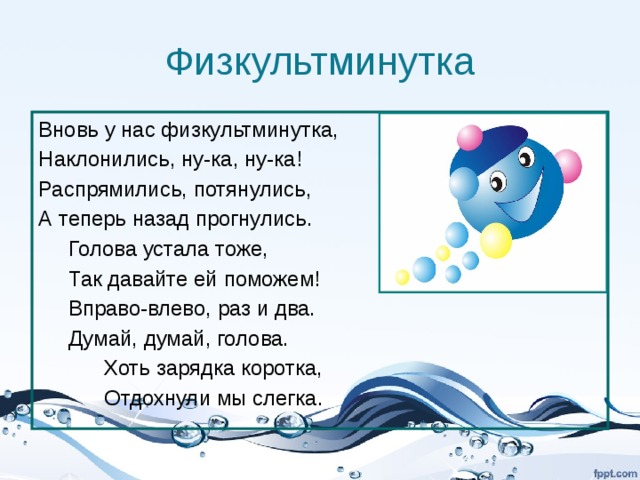 Физкультминутка

Вновь у нас физкультминутка,
Наклонились, ну-ка, ну-ка!
Распрямились, потянулись,
А теперь назад прогнулись.

Голова устала тоже,
Так давайте ей поможем!
Вправо-влево, раз и два.
Думай, думай, голова.

Хоть зарядка коротка,
Отдохнули мы слегка.

fppt.com